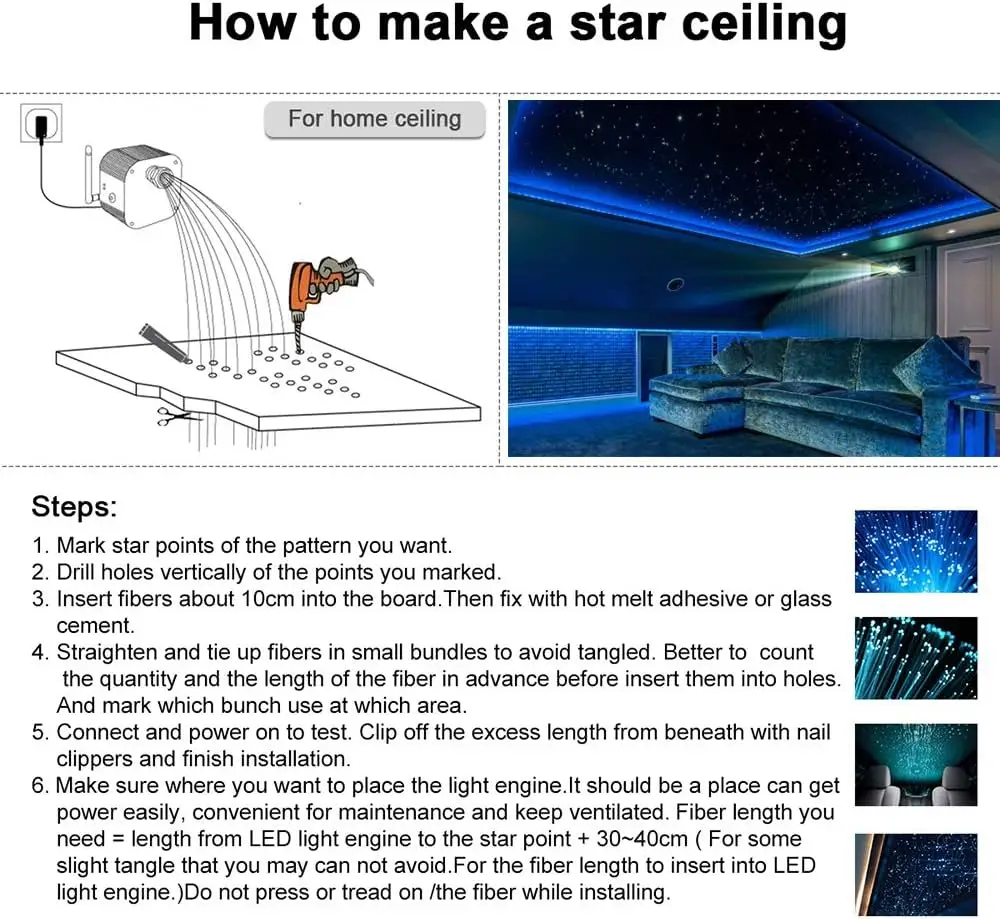 How to make a star ceiling

For home ceiling

Steps:

1. Mark star points of the pattern you want.
2. Drill holes vertically of the points you marked.
3. Insert fibers about 10cm into the board.Then fix with hot melt adhesive or glass cement.
4. Straighten and tie up fibers in small bundles to avoid tangled. Better to count the quantity and the length of the fiber in advance before insert them into holes. And mark which bunch use at which area.
5. Connect and power on to test. Clip off the excess length from beneath with nail clippers and finish installation.
6. Make sure where you want to place the light engine.It should be a place can get power easily, convenient for maintenance and keep ventilated. Fiber length you need = length from LED light engine to the star point + 30~40cm ( For some slight tangle that you may can not avoid.For the fiber length to insert into LED light engine.)Do not press or tread on /the fiber while installing.